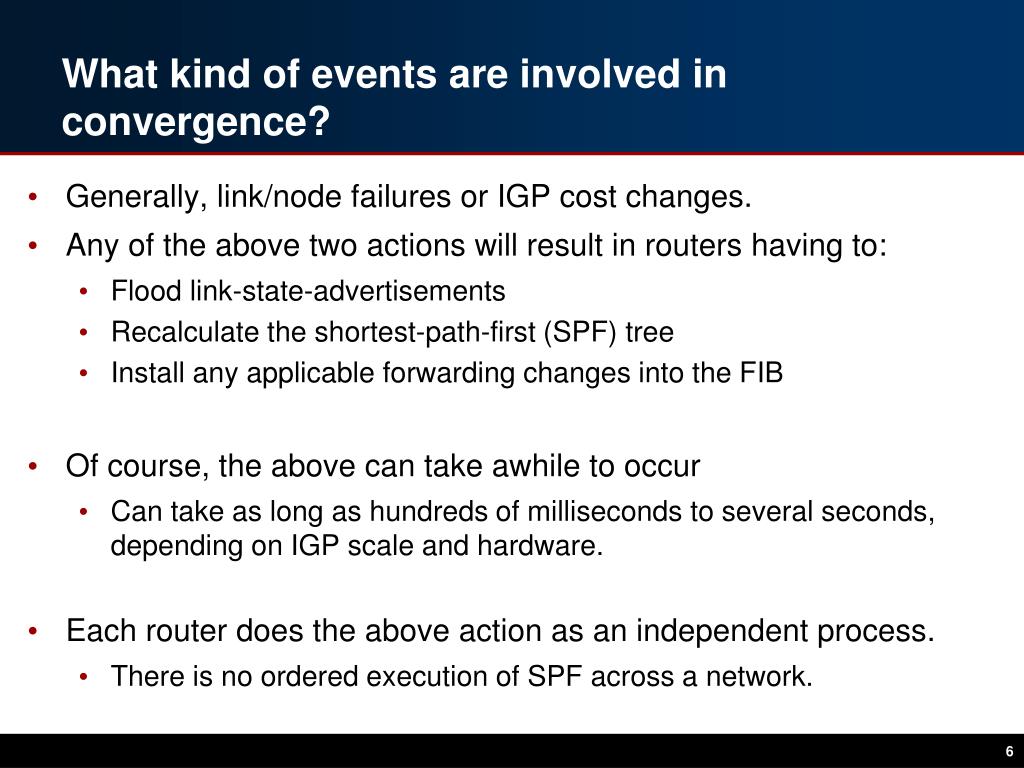 What kind of events are involved in convergence?

• Generally, link/node failures or IGP cost changes.
• Any of the above two actions will result in routers having to:
  • Flood link-state-advertisements
  • Recalculate the shortest-path-first (SPF) tree
  • Install any applicable forwarding changes into the FIB

• Of course, the above can take awhile to occur
  • Can take as long as hundreds of milliseconds to several seconds, depending on IGP scale and hardware.

• Each router does the above action as an independent process.
  • There is no ordered execution of SPF across a network.

6